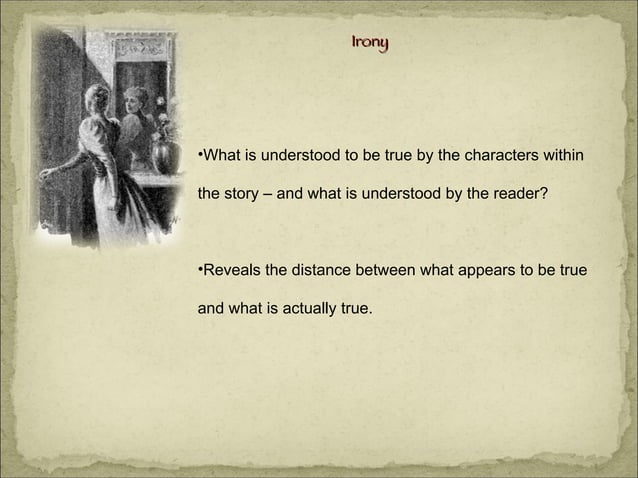 Irony

•What is understood to be true by the characters within the story – and what is understood by the reader?

•Reveals the distance between what appears to be true and what is actually true.